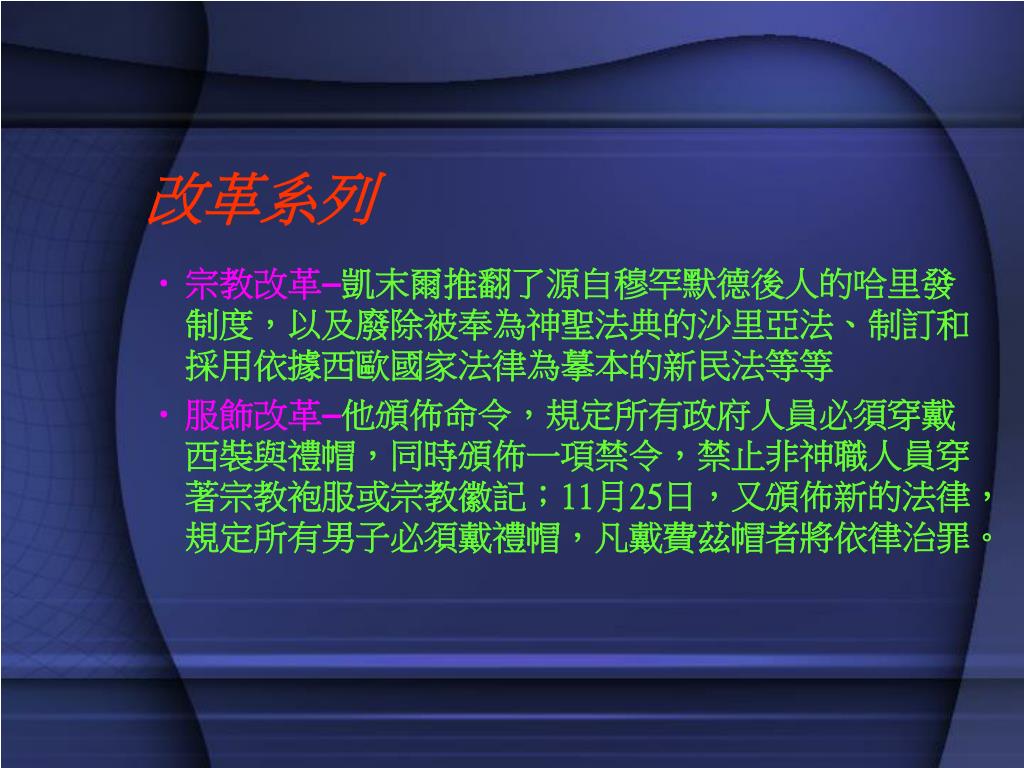 改革系列

• 宗教改革–凱末爾推翻了源自穆罕默德後人的哈里發制度，以及廢除被奉為神聖法典的沙里亞法、制訂和採用依據西歐國家法律為摹本的新民法等等

• 服飾改革–他頒佈命令，規定所有政府人員必須穿戴西裝與禮帽，同時頒佈一項禁令，禁止非神職人員穿著宗教袍服或宗教徽記；11月25日，又頒佈新的法律，規定所有男子必須戴禮帽，凡戴費茲帽者將依律治罪。